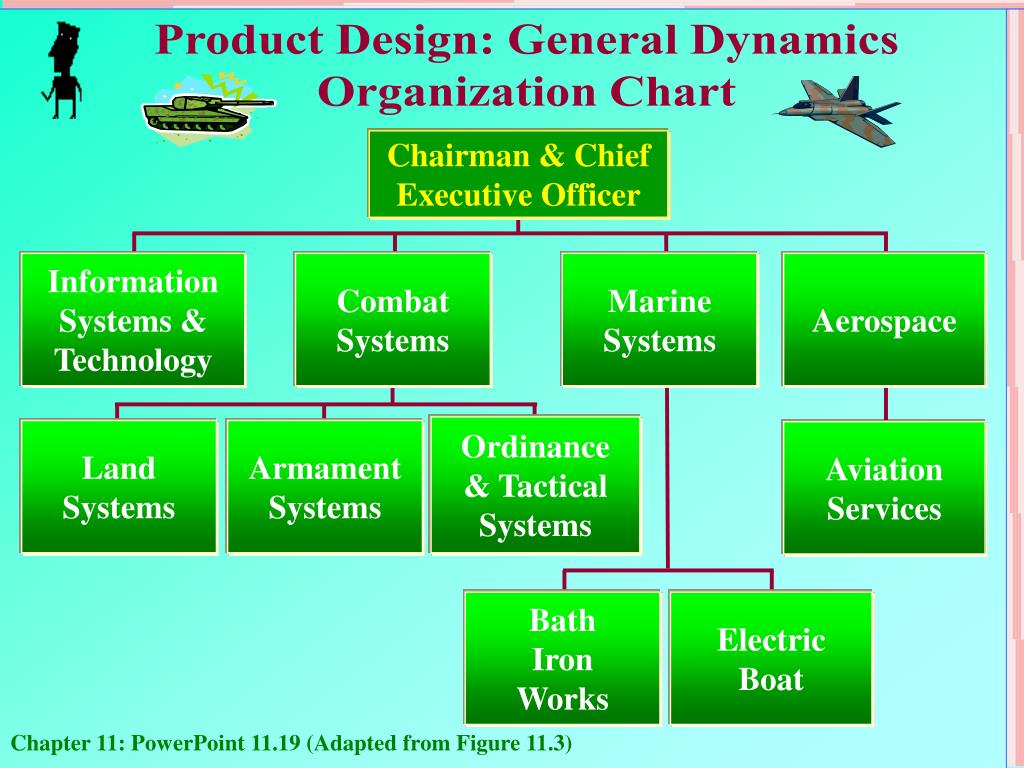 Product Design: General Dynamics Organization Chart

Chairman & Chief Executive Officer

Information Systems & Technology

Combat Systems

Marine Systems

Aerospace

Land Systems

Armament Systems

Ordinance & Tactical Systems

Aviation Services

Bath Iron Works

Electric Boat

Chapter 11: PowerPoint 11.19 (Adapted from Figure 11.3)